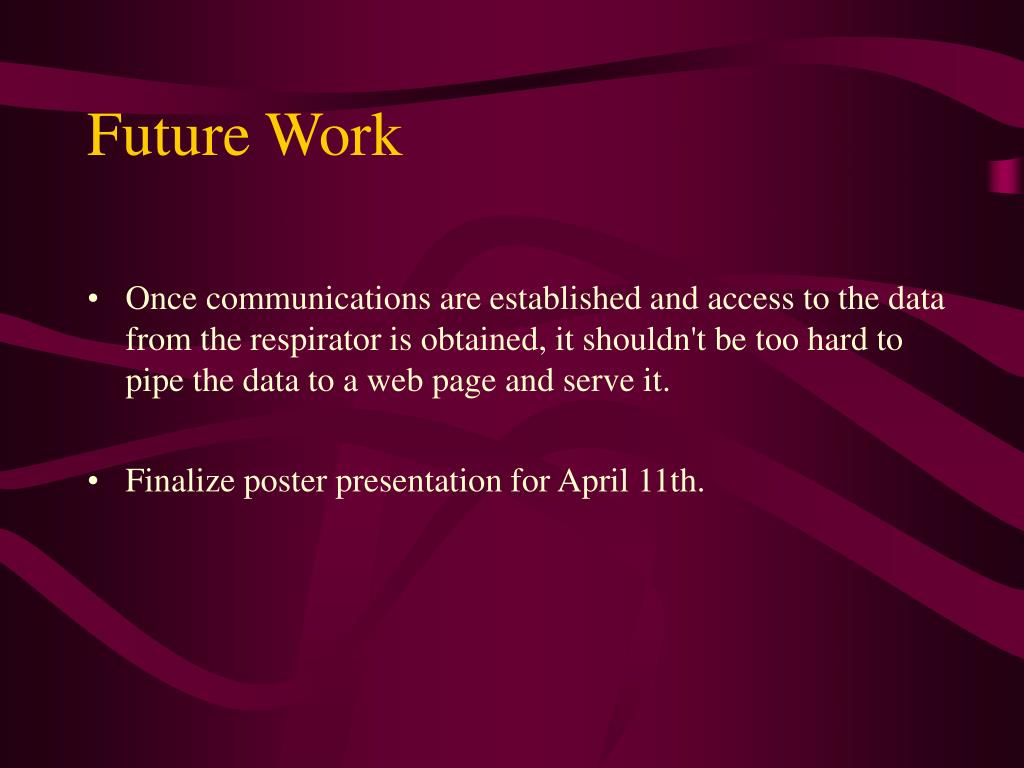 Future Work

• Once communications are established and access to the data from the respirator is obtained, it shouldn't be too hard to pipe the data to a web page and serve it.

• Finalize poster presentation for April 11th.